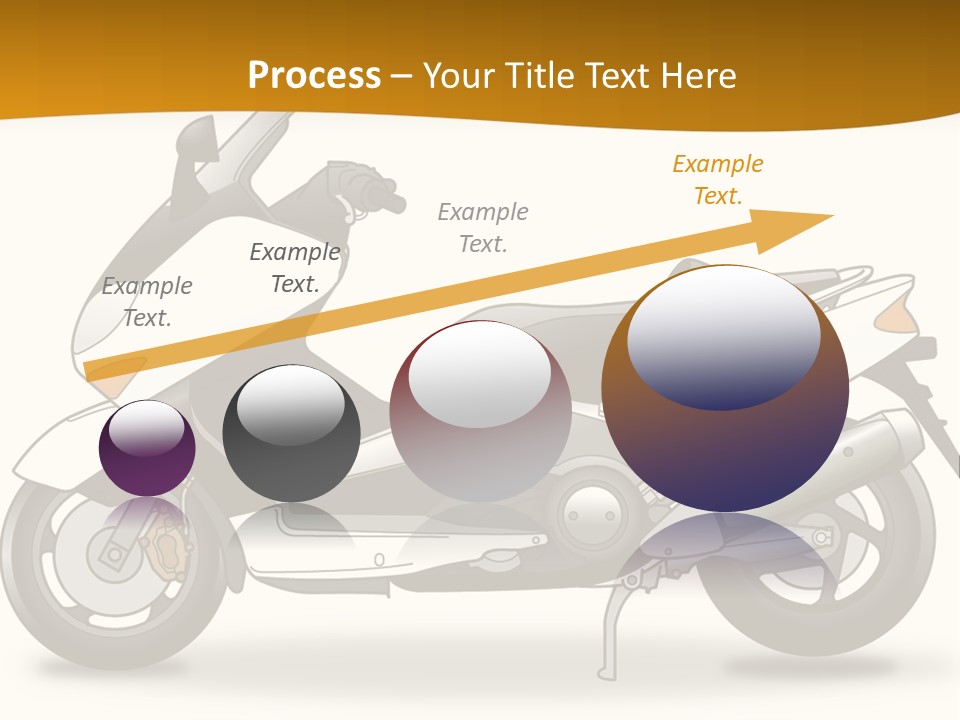 Process – Your Title Text Here

Example Text.

Example Text.

Example Text.

Example Text.